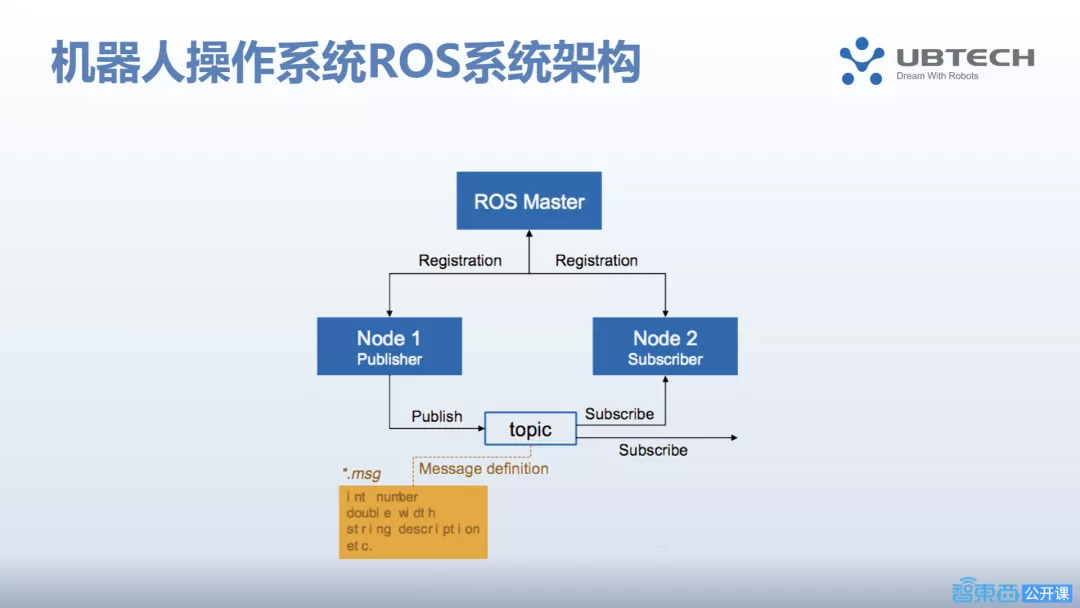 机器人操作系统ROS系统架构

UBTECH
Dream With Robots

ROS Master

Registration

Registration

Node 1
Publisher

Node 2
Subscriber

Publish

topic

Subscribe

Subscribe

*.msg

Message definition

int number
double width
string description
etc.

智東西 公开课